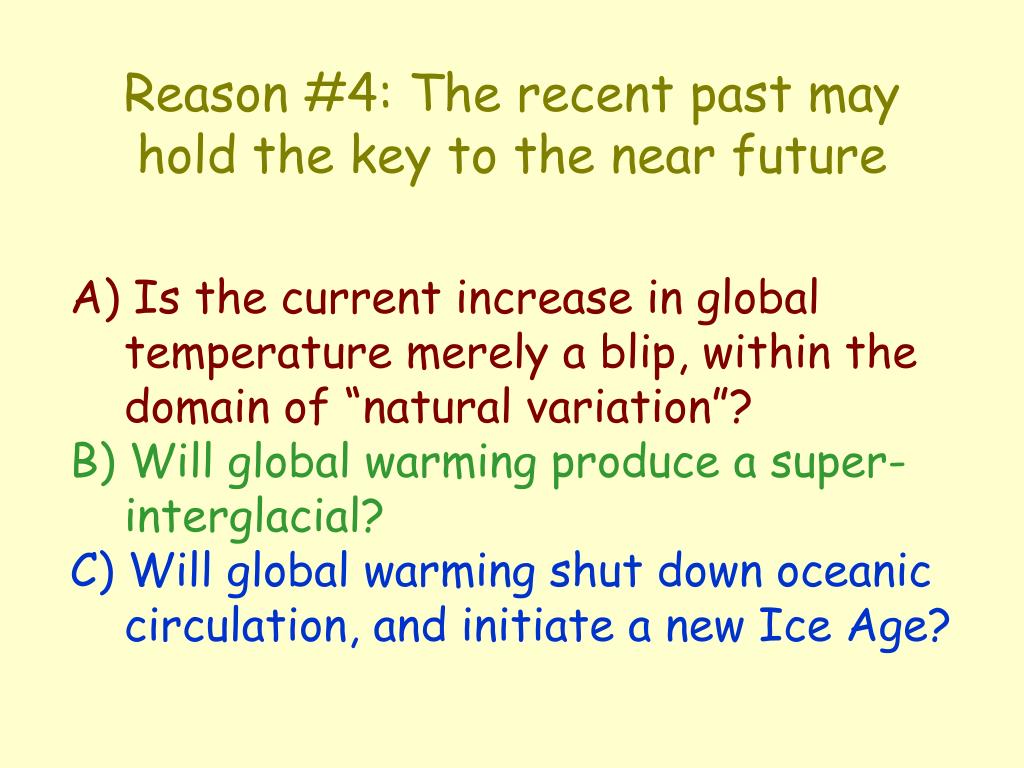 Reason #4: The recent past may hold the key to the near future

A) Is the current increase in global temperature merely a blip, within the domain of “natural variation”?
B) Will global warming produce a super-interglacial?
C) Will global warming shut down oceanic circulation, and initiate a new Ice Age?